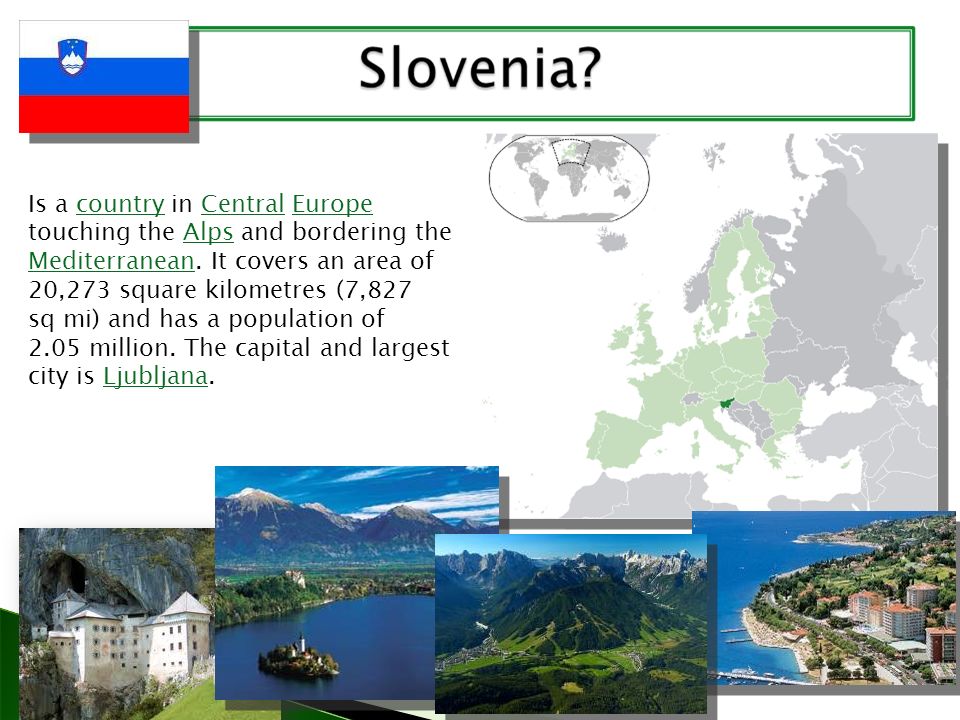 Slovenia?

Is a country in Central Europe touching the Alps and bordering the Mediterranean. It covers an area of 20,273 square kilometres (7,827 sq mi) and has a population of 2.05 million. The capital and largest city is Ljubljana.